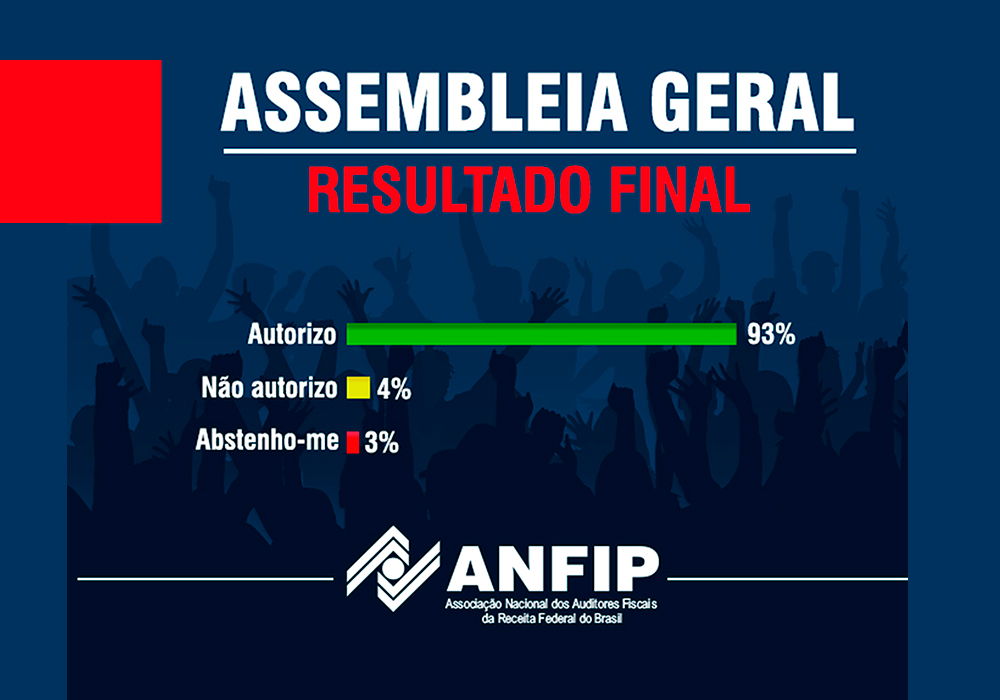 ASSEMBLEIA GERAL

RESULTADO FINAL

Autorizo 93%

Não autorizo 4%

Abstenho-me 3%

ANFIP
Associação Nacional dos Auditores Fiscais da Receita Federal do Brasil